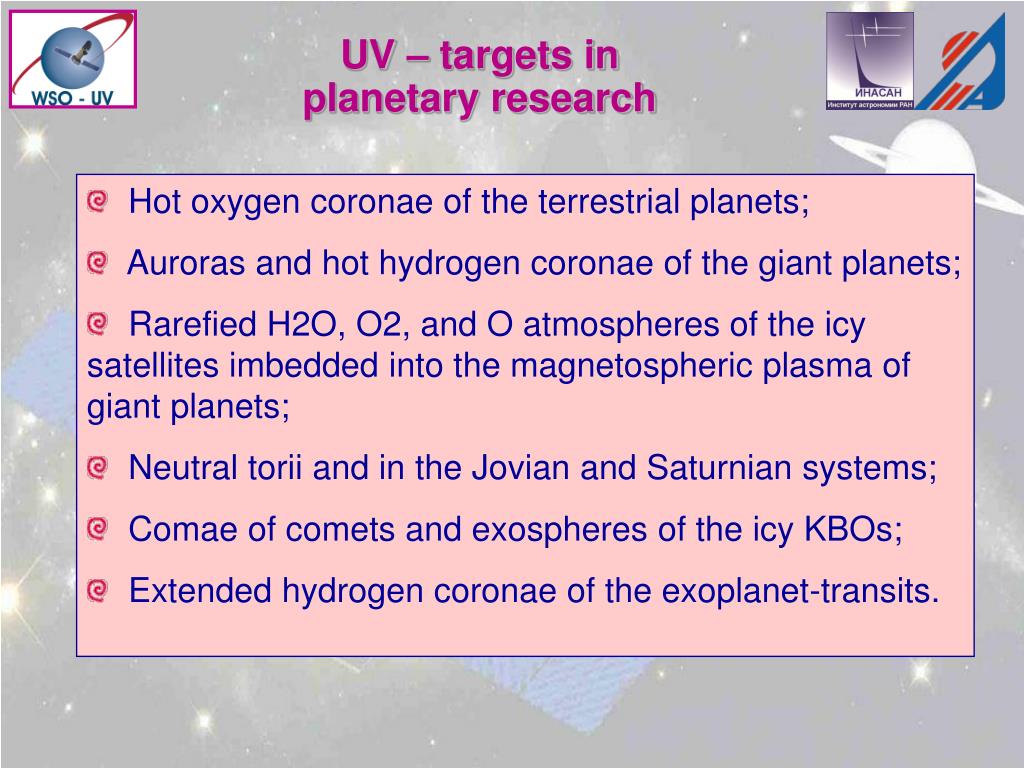 WSO - UV

UV – targets in planetary research

ИНАСАН
Институт астрономии РАН

Hot oxygen coronae of the terrestrial planets;

Auroras and hot hydrogen coronae of the giant planets;

Rarefied H2O, O2, and O atmospheres of the icy satellites imbedded into the magnetospheric plasma of giant planets;

Neutral torii and in the Jovian and Saturnian systems;

Comae of comets and exospheres of the icy KBOs;

Extended hydrogen coronae of the exoplanet-transits.